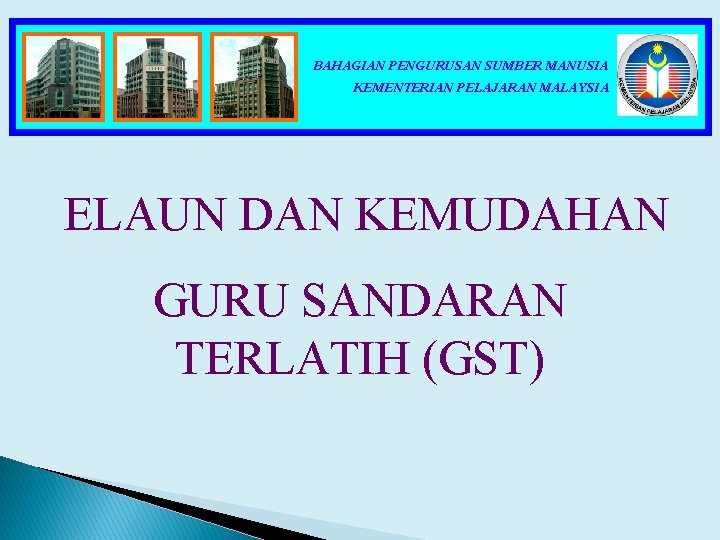 BAHAGIAN PENGURUSAN SUMBER MANUSIA
KEMENTERIAN PELAJARAN MALAYSIA

KEMENTERIAN PELAJARAN MALAYSIA

ELAUN DAN KEMUDAHAN

GURU SANDARAN TERLATIH (GST)